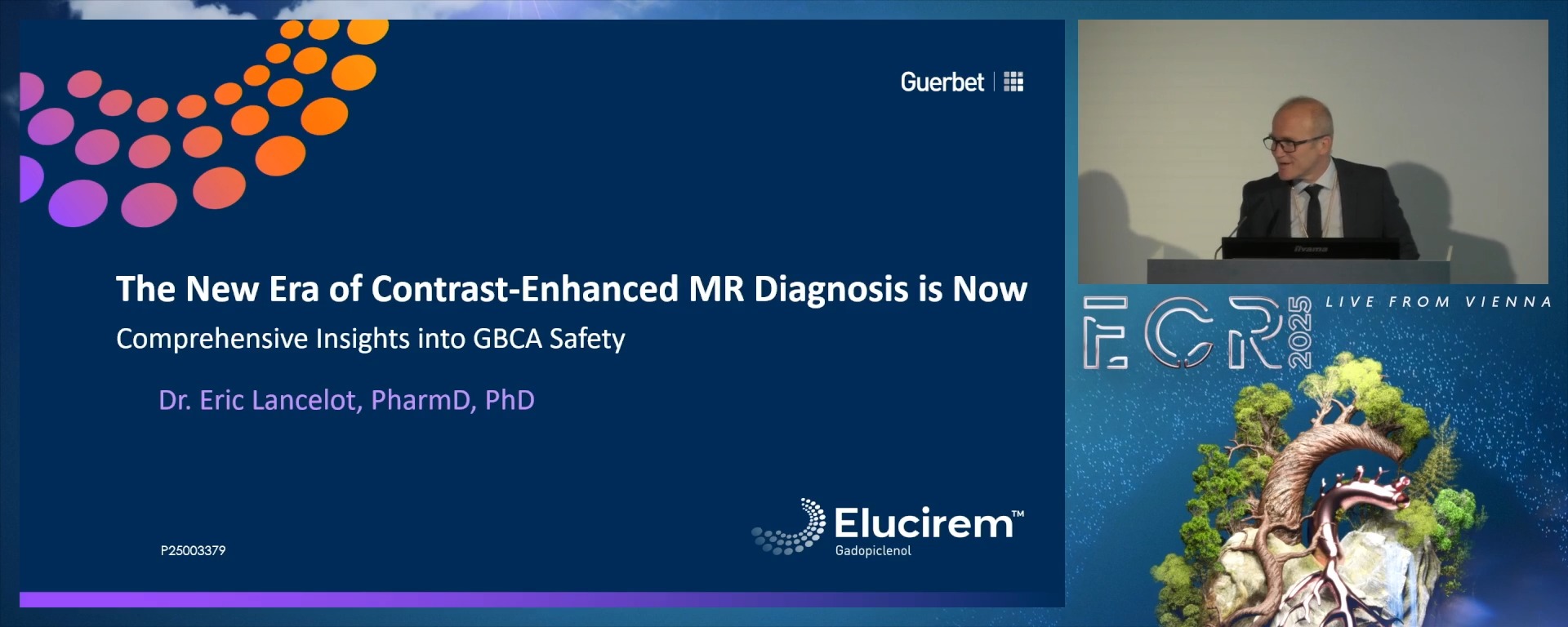 Guerbet

The New Era of Contrast-Enhanced MR Diagnosis is Now

Comprehensive Insights into GBCA Safety

Dr. Eric Lancelot, PharmD, PhD

P25003379

Elucirem™
Gadopiclenol

iiyama

ECR 2025

LIVE FROM VIENNA